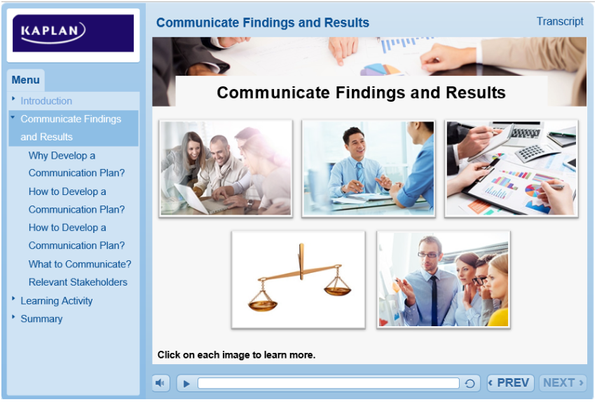 KAPLAN

Menu

Introduction

Communicate Findings and Results

Why Develop a Communication Plan?

How to Develop a Communication Plan?

How to Develop a Communication Plan?

What to Communicate?

Relevant Stakeholders

Learning Activity

Summary

Communicate Findings and Results

Transcript

Communicate Findings and Results

Click on each image to learn more.

PREV

NEXT